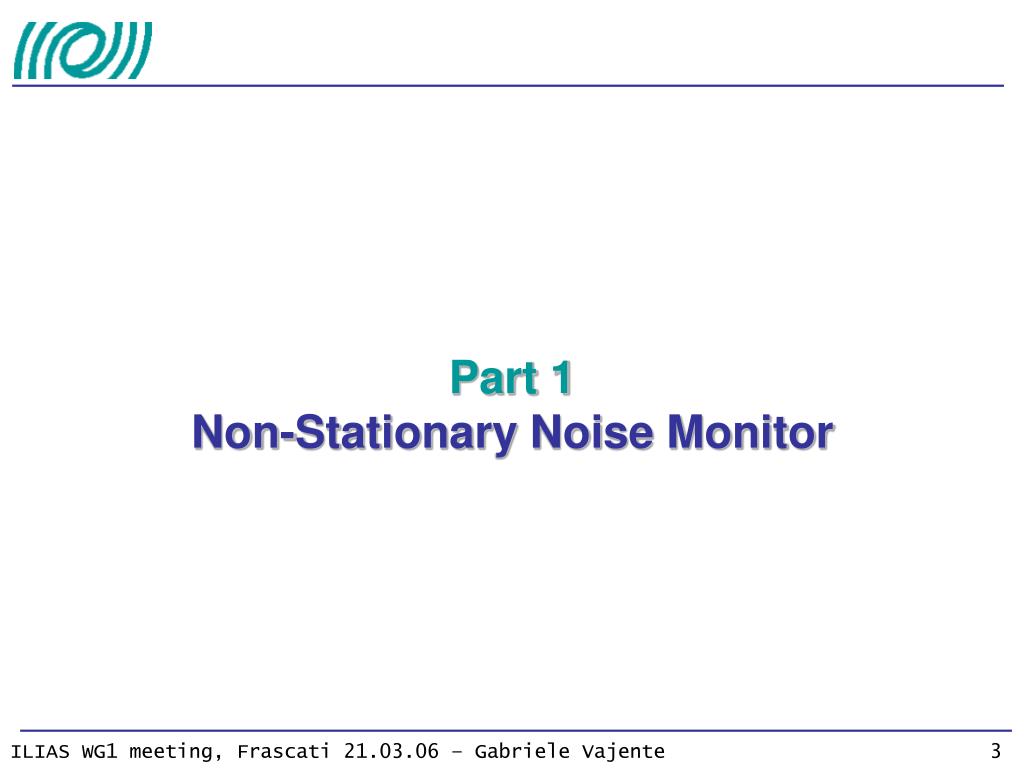 Part 1
Non-Stationary Noise Monitor

ILIAS WG1 meeting, Frascati 21.03.06 – Gabriele Vajente

3